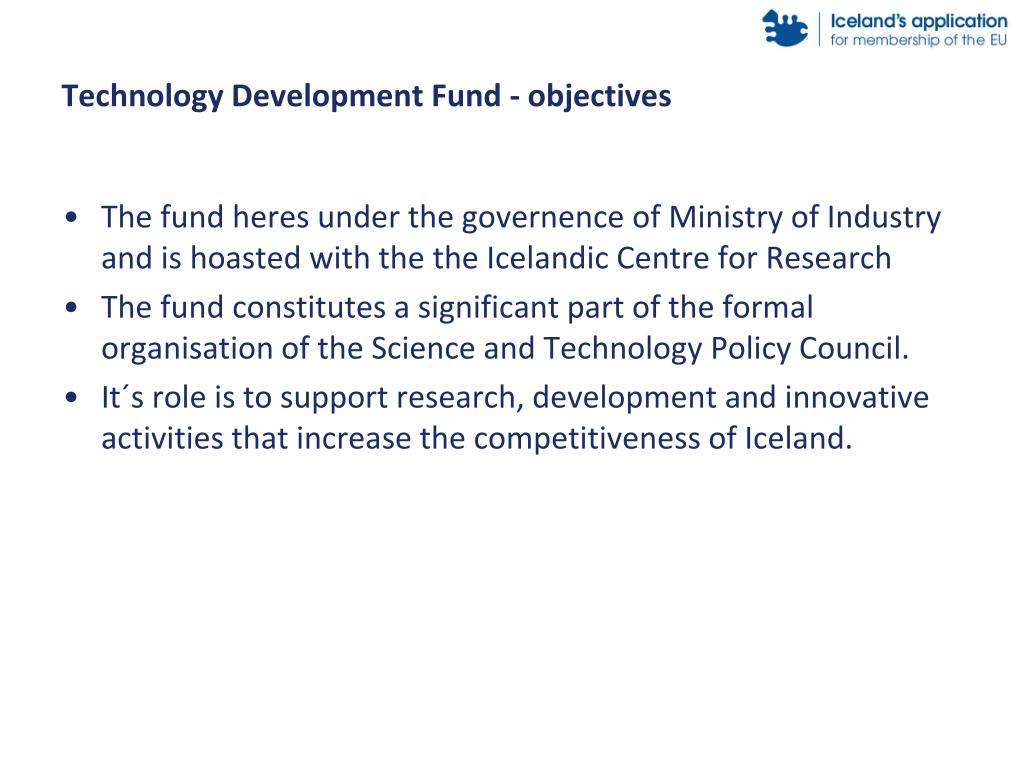 Iceland's application
for membership of the EU

Technology Development Fund - objectives

• The fund heres under the governence of Ministry of Industry and is hoasted with the the Icelandic Centre for Research
• The fund constitutes a significant part of the formal organisation of the Science and Technology Policy Council.
• It´s role is to support research, development and innovative activities that increase the competitiveness of Iceland.